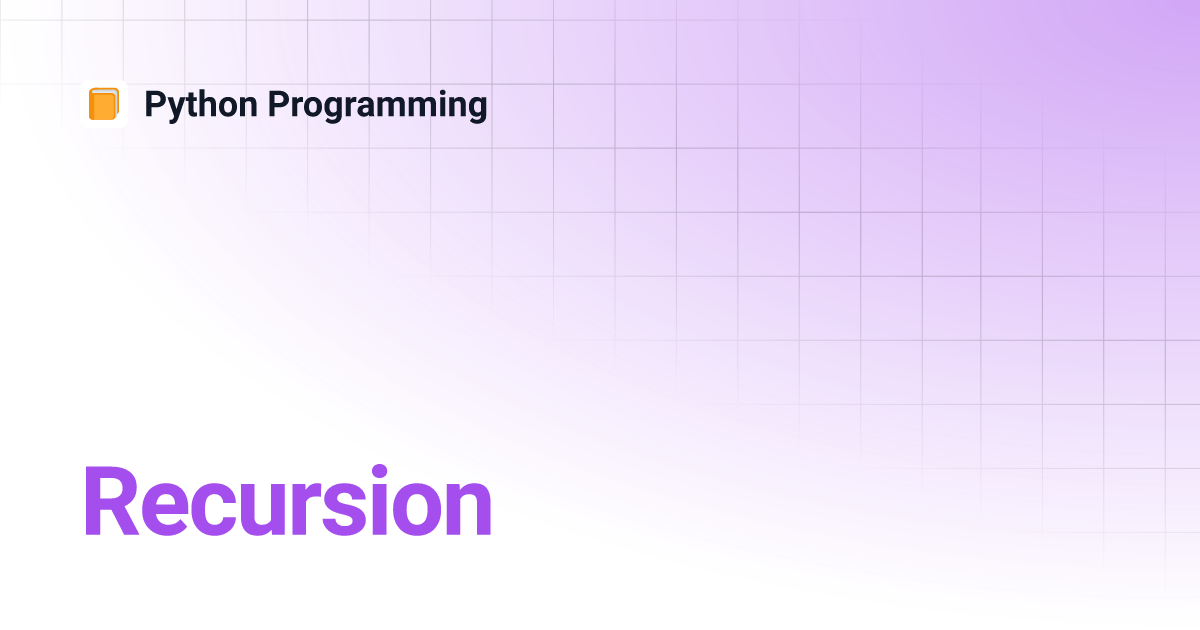 Python Programming

Recursion